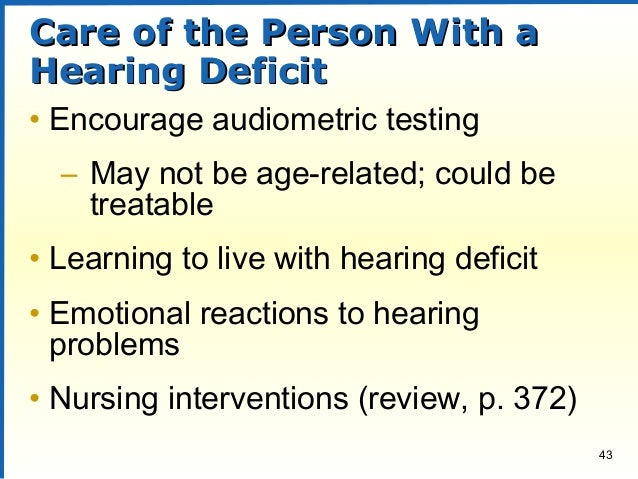 Care of the Person With a Hearing Deficit

• Encourage audiometric testing

– May not be age-related; could be treatable

• Learning to live with hearing deficit

• Emotional reactions to hearing problems

• Nursing interventions (review, p. 372)

43